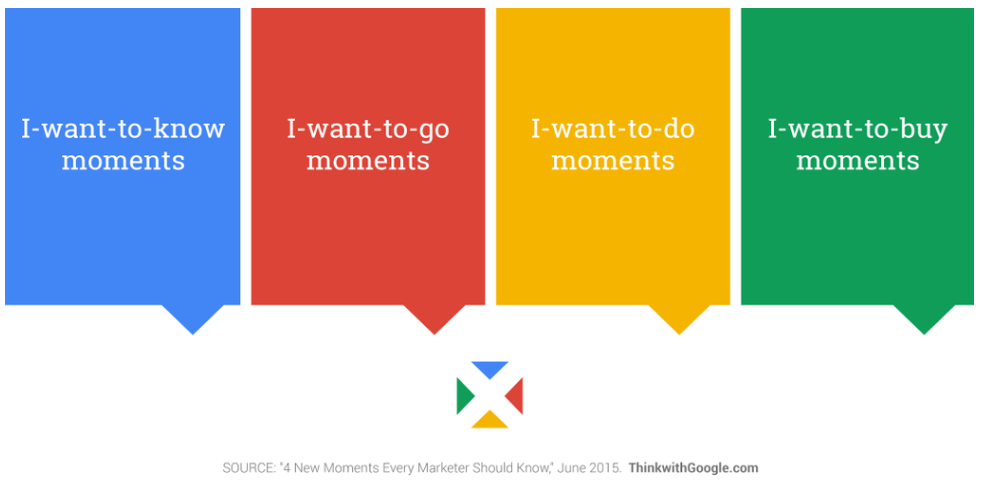 I-want-to-know moments

I-want-to-go moments

I-want-to-do moments

I-want-to-buy moments

SOURCE: "4 New Moments Every Marketer Should Know," June 2015. ThinkwithGoogle.com